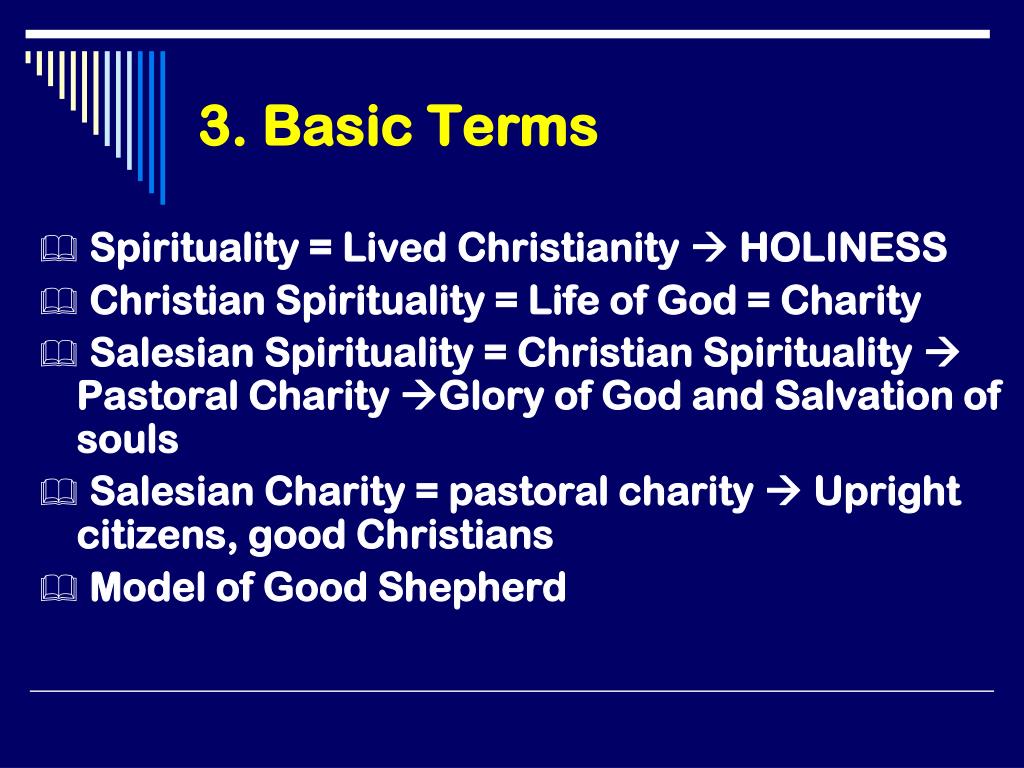 3. Basic Terms

Spirituality = Lived Christianity → HOLINESS

Christian Spirituality = Life of God = Charity

Salesian Spirituality = Christian Spirituality → Pastoral Charity →Glory of God and Salvation of souls

Salesian Charity = pastoral charity → Upright citizens, good Christians

Model of Good Shepherd